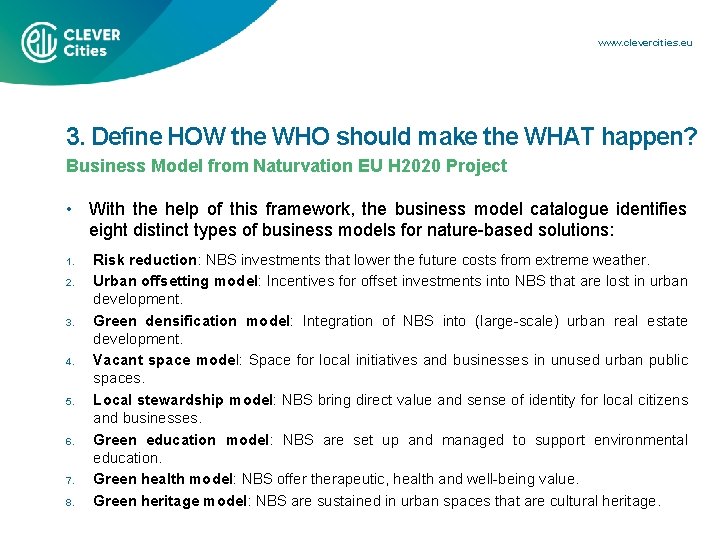 CLEVER Cities

www.clevercities.eu

3. Define HOW the WHO should make the WHAT happen?

Business Model from Naturvation EU H2020 Project

• With the help of this framework, the business model catalogue identifies eight distinct types of business models for nature-based solutions:

1. Risk reduction: NBS investments that lower the future costs from extreme weather.
2. Urban offsetting model: Incentives for offset investments into NBS that are lost in urban development.
3. Green densification model: Integration of NBS into (large-scale) urban real estate development.
4. Vacant space model: Space for local initiatives and businesses in unused urban public spaces.
5. Local stewardship model: NBS bring direct value and sense of identity for local citizens and businesses.
6. Green education model: NBS are set up and managed to support environmental education.
7. Green health model: NBS offer therapeutic, health and well-being value.
8. Green heritage model: NBS are sustained in urban spaces that are cultural heritage.